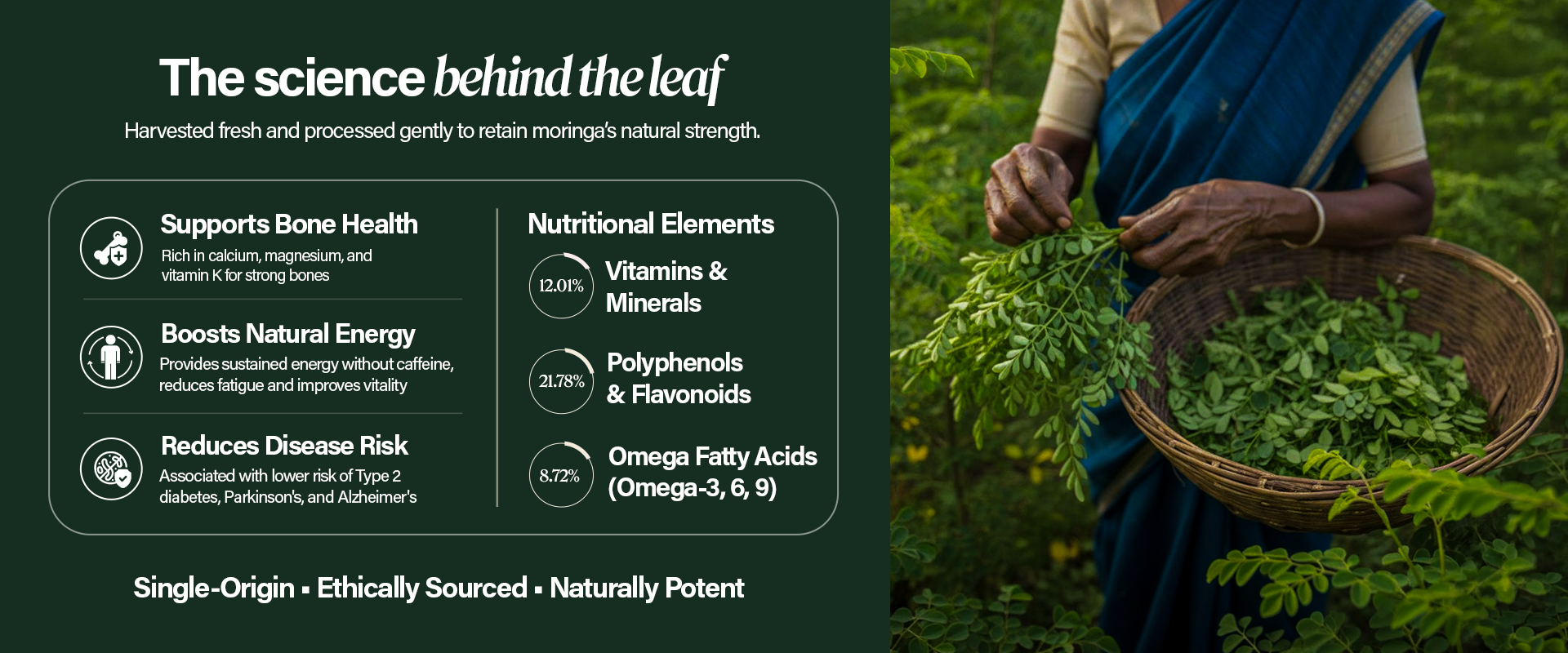 The science behind the leaf

Harvested fresh and processed gently to retain moringa's natural strength.

Supports Bone Health

Rich in calcium, magnesium, and vitamin K for strong bones

Boosts Natural Energy

Provides sustained energy without caffeine, reduces fatigue and improves vitality

Reduces Disease Risk

Associated with lower risk of Type 2 diabetes, Parkinson's, and Alzheimer's

Nutritional Elements

12.01% Vitamins & Minerals

21.78% Polyphenols & Flavonoids

8.72% Omega Fatty Acids (Omega-3, 6, 9)

Single-Origin ▪ Ethically Sourced ▪ Naturally Potent